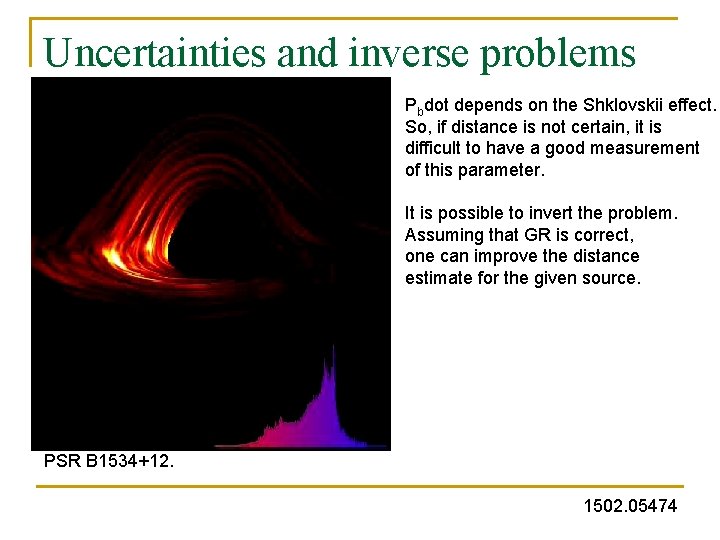 Uncertainties and inverse problems

$P_b$dot depends on the Shklovskii effect. So, if distance is not certain, it is difficult to have a good measurement of this parameter.

It is possible to invert the problem. Assuming that GR is correct, one can improve the distance estimate for the given source.

PSR B1534+12.

1502.05474